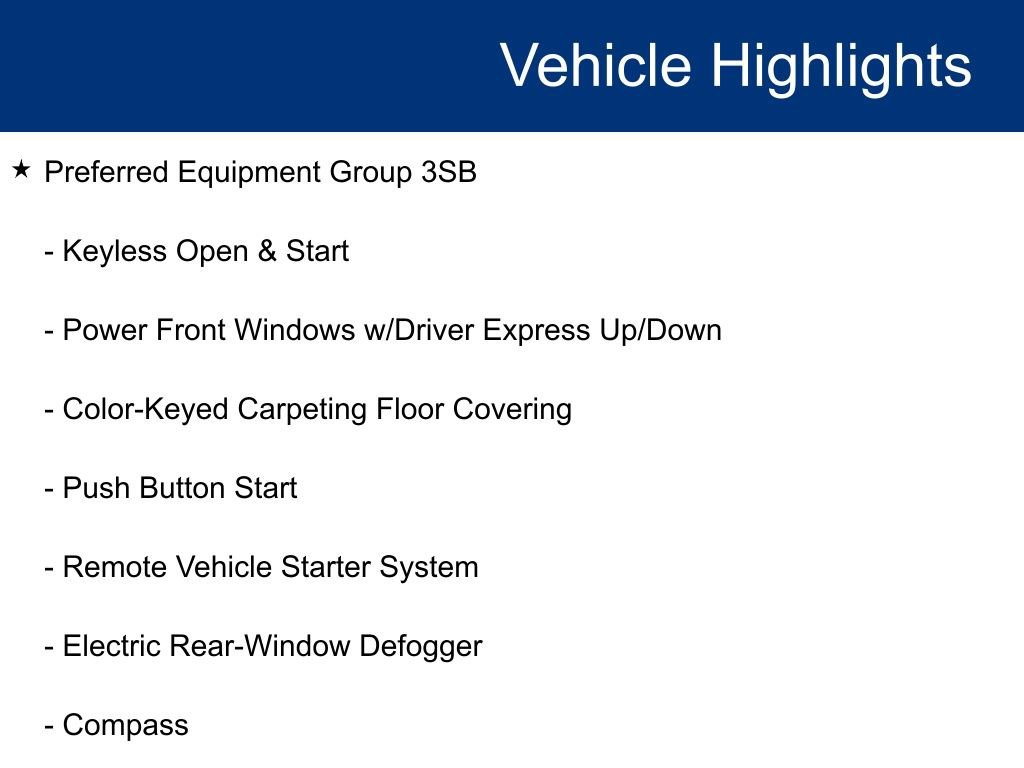 Vehicle Highlights

★ Preferred Equipment Group 3SB

- Keyless Open & Start

- Power Front Windows w/Driver Express Up/Down

- Color-Keyed Carpeting Floor Covering

- Push Button Start

- Remote Vehicle Starter System

- Electric Rear-Window Defogger

- Compass